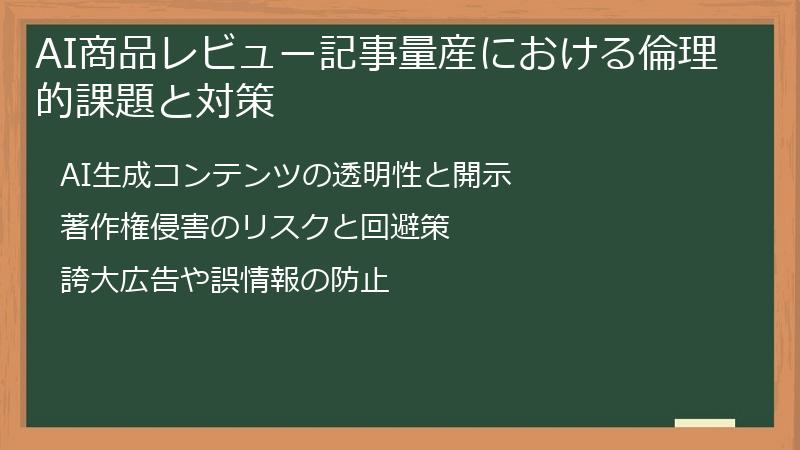 AI商品レビュー記事量産における倫理的課題と対策

AI生成コンテンツの透明性と開示

著作権侵害のリスクと回避策

誇大広告や誤情報の防止